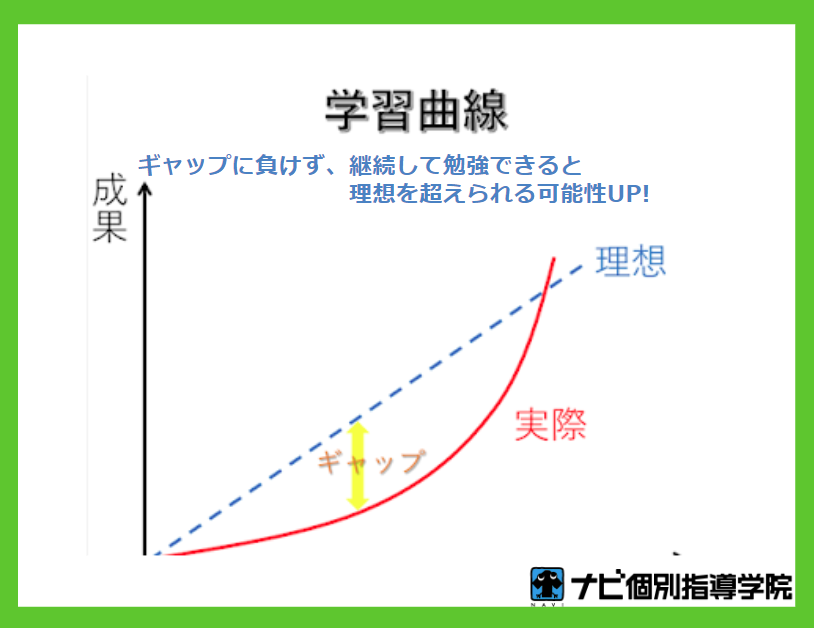 学習曲線

ギャップに負けず、継続して勉強できると
理想を超えられる可能性UP!

成果

理想

実際

ギャップ

NAVI ナビ個別指導学院